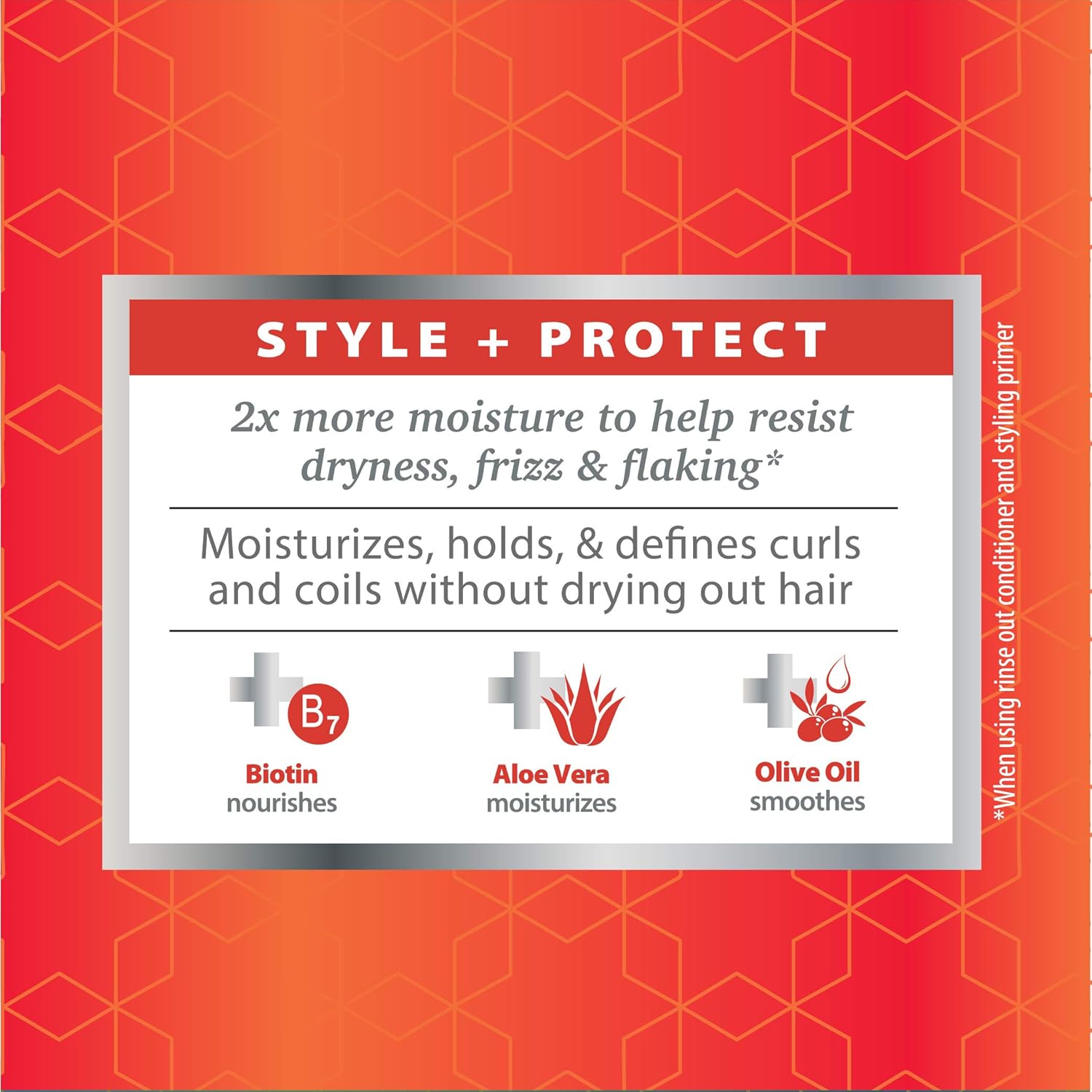 STYLE + PROTECT

2x more moisture to help resist dryness, frizz & flaking*

Moisturizes, holds, & defines curls and coils without drying out hair

$B_7$

Biotin
nourishes

Aloe Vera
moisturizes

Olive Oil
smoothes

*When using rinse out conditioner and styling primer